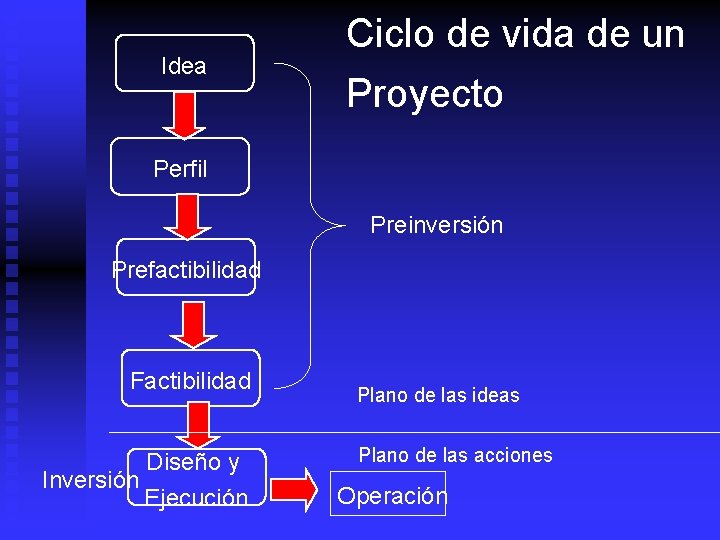 Ciclo de vida de un Proyecto

Idea

Perfil

Prefactibilidad

Factibilidad

Preinversión

Plano de las ideas

Plano de las acciones

Inversión

Diseño y Ejecución

Operación